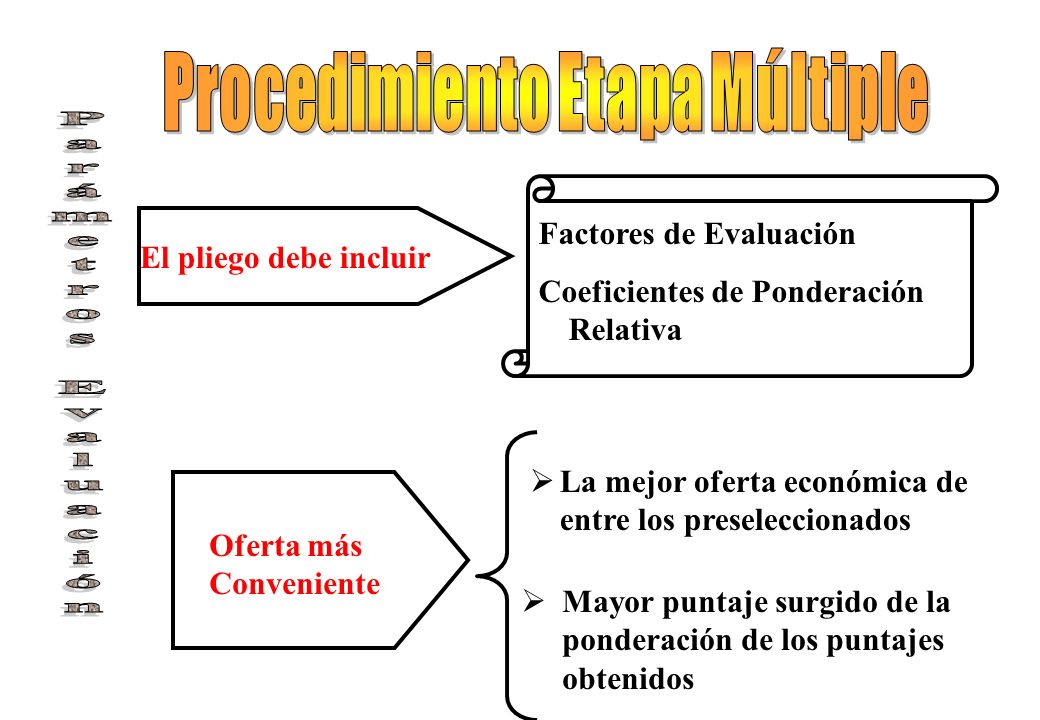 Procedimiento Etapa Múltiple

Parámetros Evaluación

El pliego debe incluir

Factores de Evaluación

Coeficientes de Ponderación Relativa

Oferta más Conveniente

➢ La mejor oferta económica de entre los preseleccionados

➢ Mayor puntaje surgido de la ponderación de los puntajes obtenidos